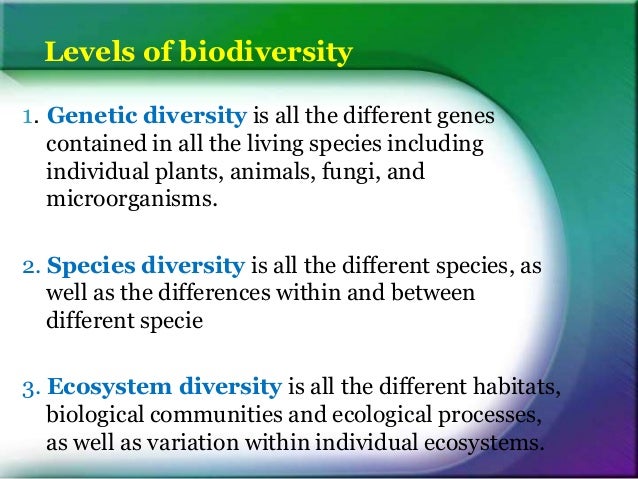 Levels of biodiversity

1. Genetic diversity is all the different genes contained in all the living species including individual plants, animals, fungi, and microorganisms.

2. Species diversity is all the different species, as well as the differences within and between different specie

3. Ecosystem diversity is all the different habitats, biological communities and ecological processes, as well as variation within individual ecosystems.